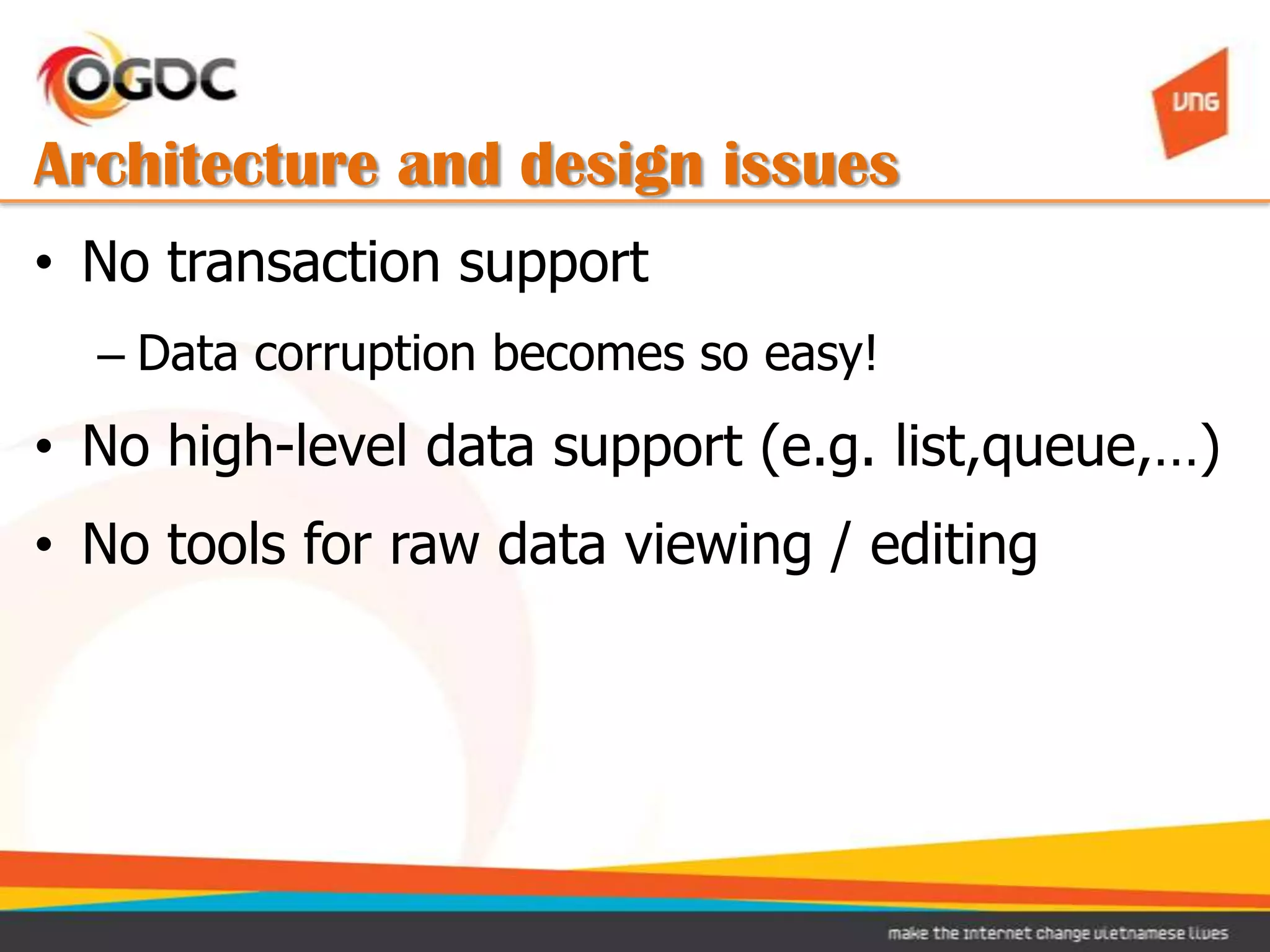 OGDC

VNG

Architecture and design issues

• No transaction support
– Data corruption becomes so easy!
• No high-level data support (e.g. list,queue,…)
• No tools for raw data viewing / editing

make the internet change vietnamese lives